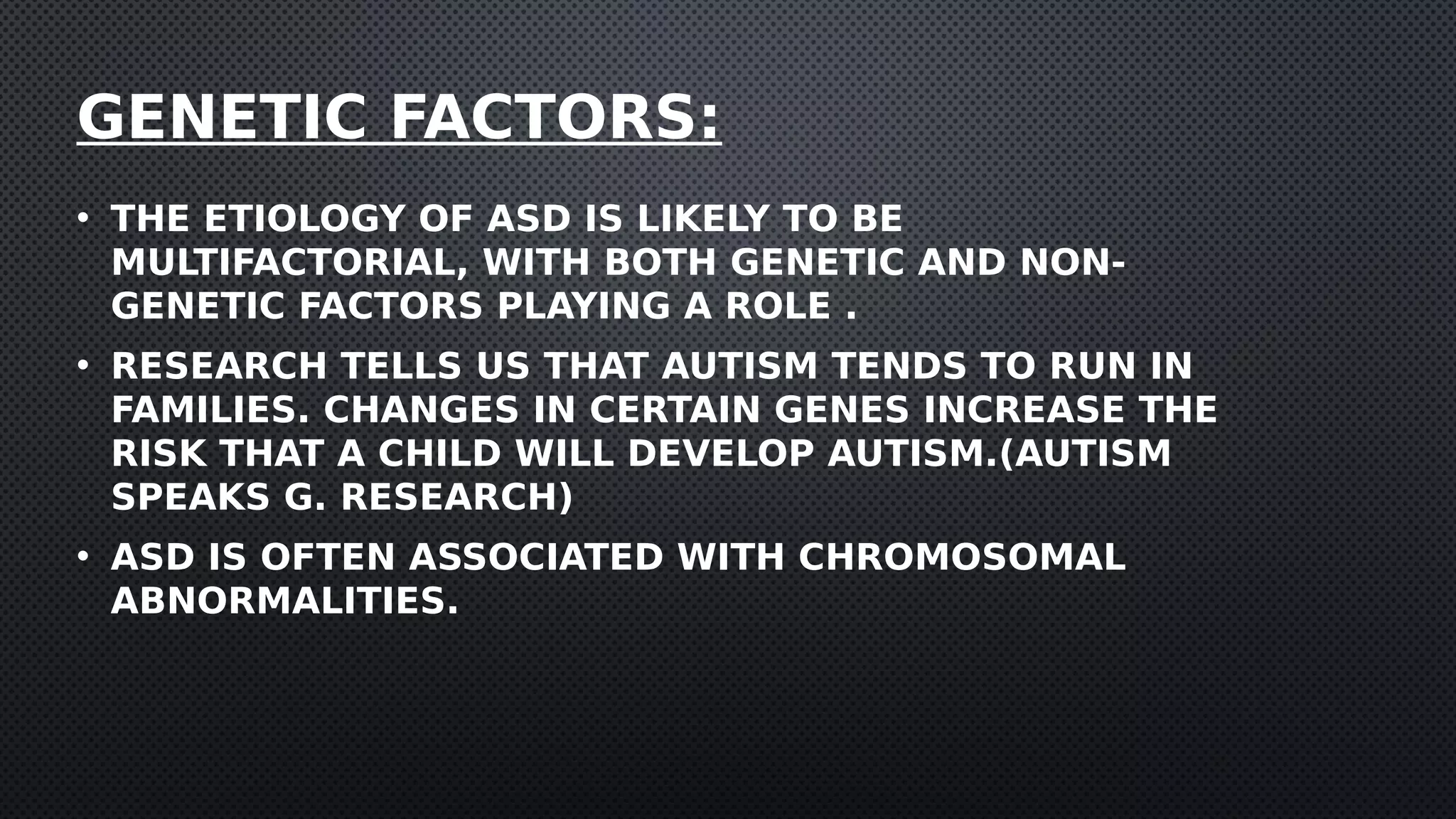 GENETIC FACTORS:

• THE ETIOLOGY OF ASD IS LIKELY TO BE MULTIFACTORIAL, WITH BOTH GENETIC AND NON-GENETIC FACTORS PLAYING A ROLE .

• RESEARCH TELLS US THAT AUTISM TENDS TO RUN IN FAMILIES. CHANGES IN CERTAIN GENES INCREASE THE RISK THAT A CHILD WILL DEVELOP AUTISM.(AUTISM SPEAKS G. RESEARCH)

• ASD IS OFTEN ASSOCIATED WITH CHROMOSOMAL ABNORMALITIES.